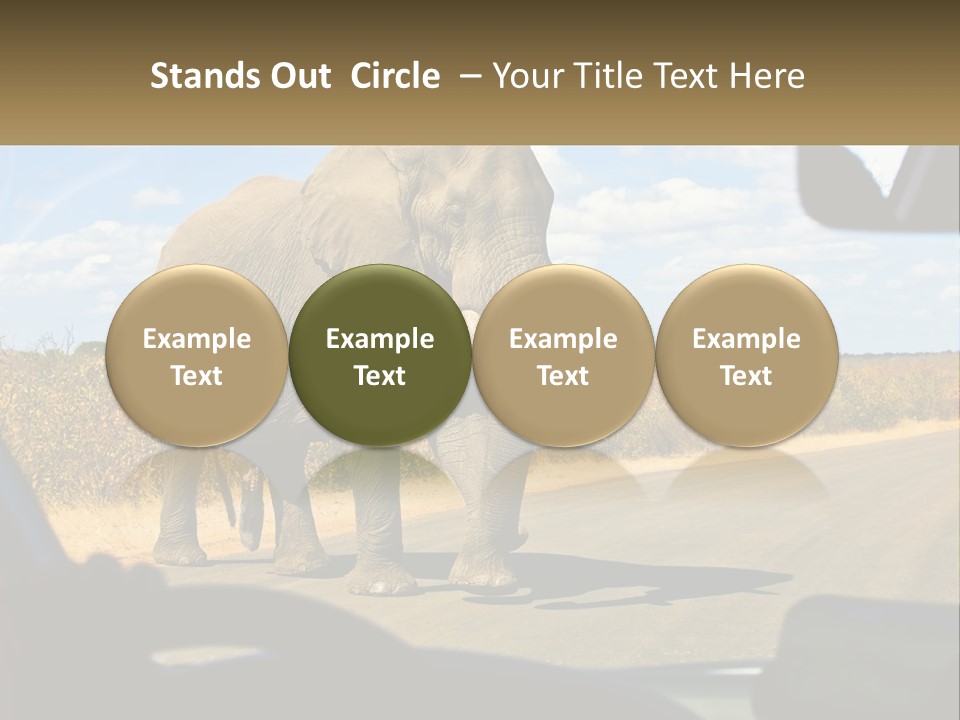 Stands Out Circle – Your Title Text Here

Example Text

Example Text

Example Text

Example Text